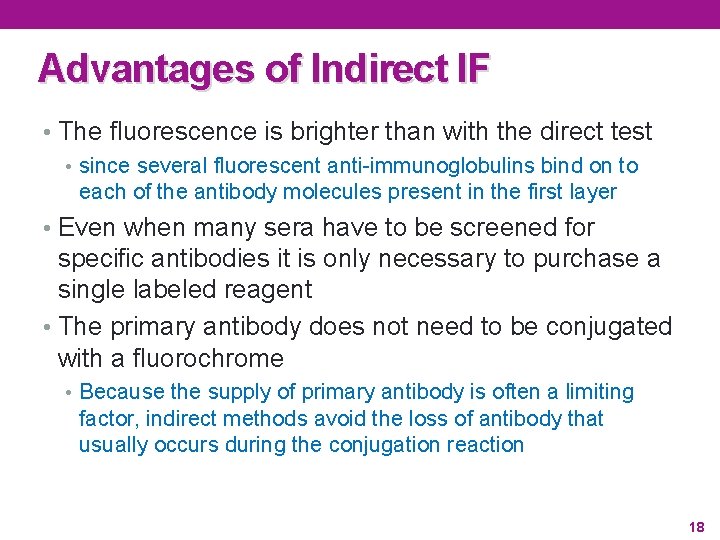 Advantages of Indirect IF

• The fluorescence is brighter than with the direct test
  • since several fluorescent anti-immunoglobulins bind on to each of the antibody molecules present in the first layer
• Even when many sera have to be screened for specific antibodies it is only necessary to purchase a single labeled reagent
• The primary antibody does not need to be conjugated with a fluorochrome
  • Because the supply of primary antibody is often a limiting factor, indirect methods avoid the loss of antibody that usually occurs during the conjugation reaction

18